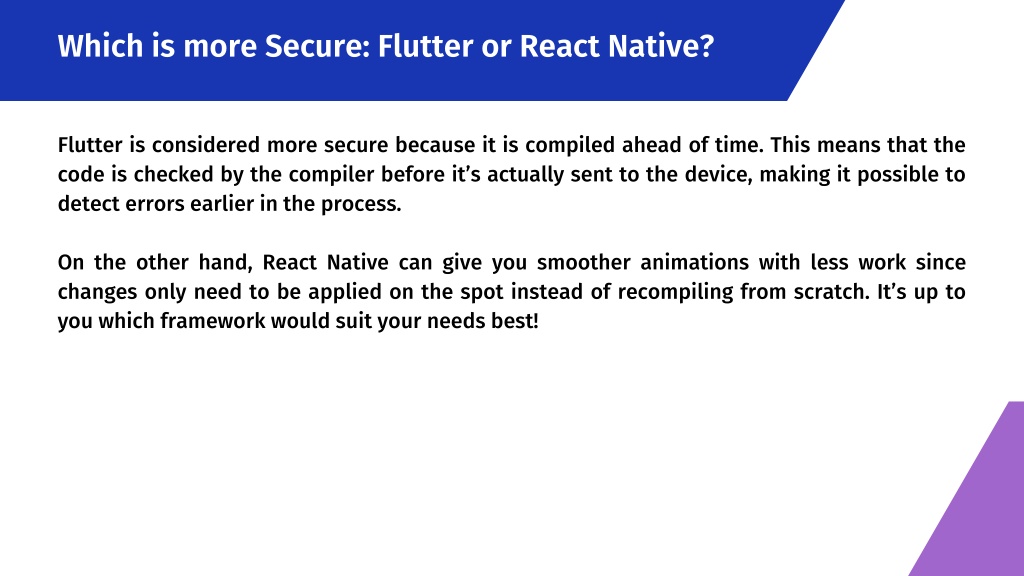 Which is more Secure: Flutter or React Native?

Flutter is considered more secure because it is compiled ahead of time. This means that the code is checked by the compiler before it’s actually sent to the device, making it possible to detect errors earlier in the process.

On the other hand, React Native can give you smoother animations with less work since changes only need to be applied on the spot instead of recompiling from scratch. It’s up to you which framework would suit your needs best!